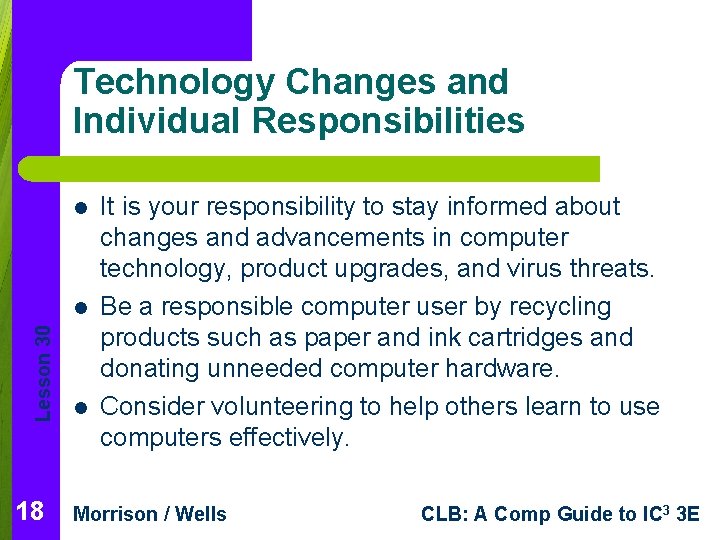 Technology Changes and Individual Responsibilities

- It is your responsibility to stay informed about changes and advancements in computer technology, product upgrades, and virus threats.
- Be a responsible computer user by recycling products such as paper and ink cartridges and donating unneeded computer hardware.
- Consider volunteering to help others learn to use computers effectively.

Lesson 30

18 Morrison / Wells CLB: A Comp Guide to IC$^3$ 3E